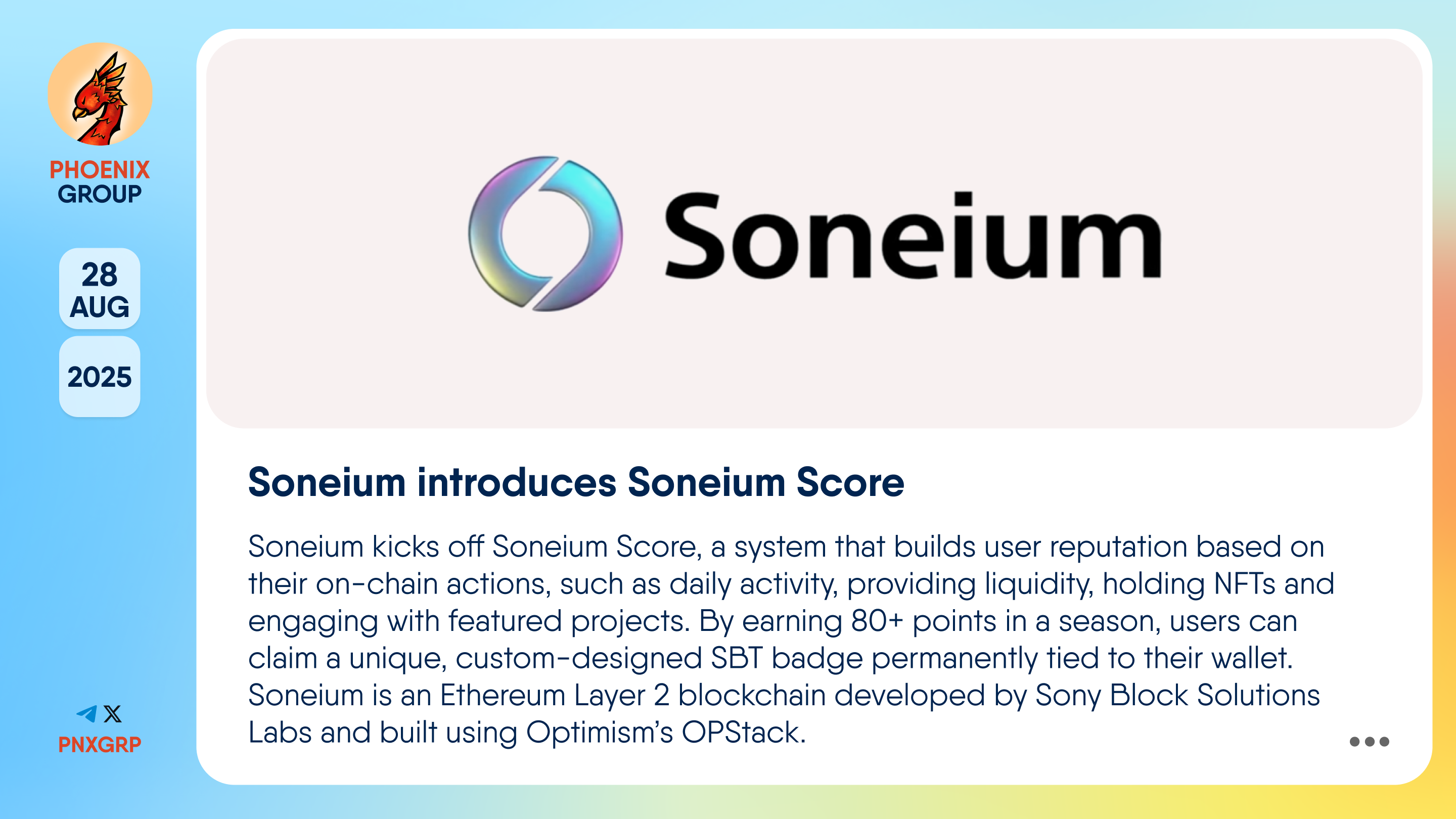 PHOENIX GROUP

28 AUG

2025

PNXGRP

Soneium

Soneium introduces Soneium Score

Soneium kicks off Soneium Score, a system that builds user reputation based on their on-chain actions, such as daily activity, providing liquidity, holding NFTs and engaging with featured projects. By earning 80+ points in a season, users can claim a unique, custom-designed SBT badge permanently tied to their wallet. Soneium is an Ethereum Layer 2 blockchain developed by Sony Block Solutions Labs and built using Optimism's OPStack.